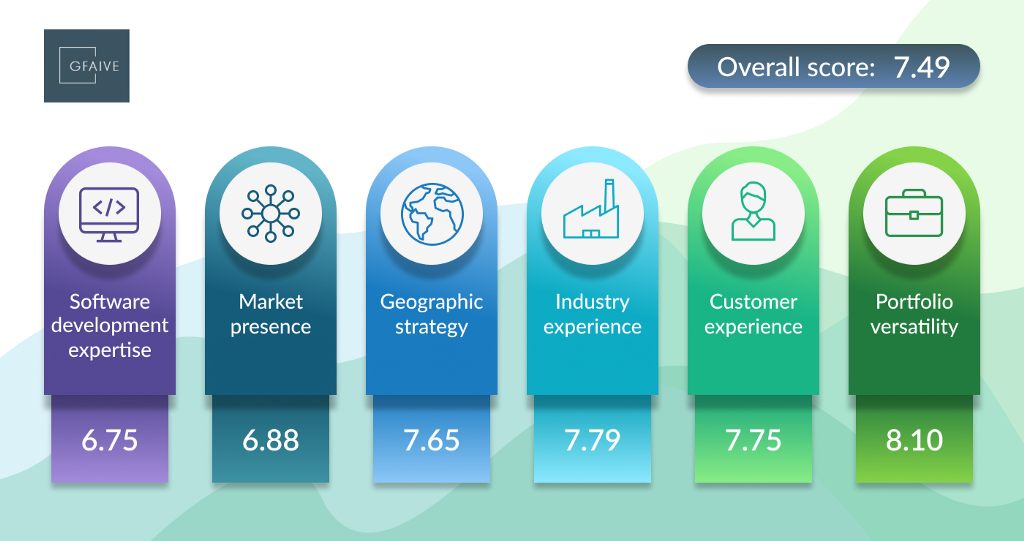 GFAIVE

Overall score: 7.49

</>

Software development expertise

6.75

Market presence

6.88

Geographic strategy

7.65

Industry experience

7.79

Customer experience

7.75

Portfolio versatility

8.10